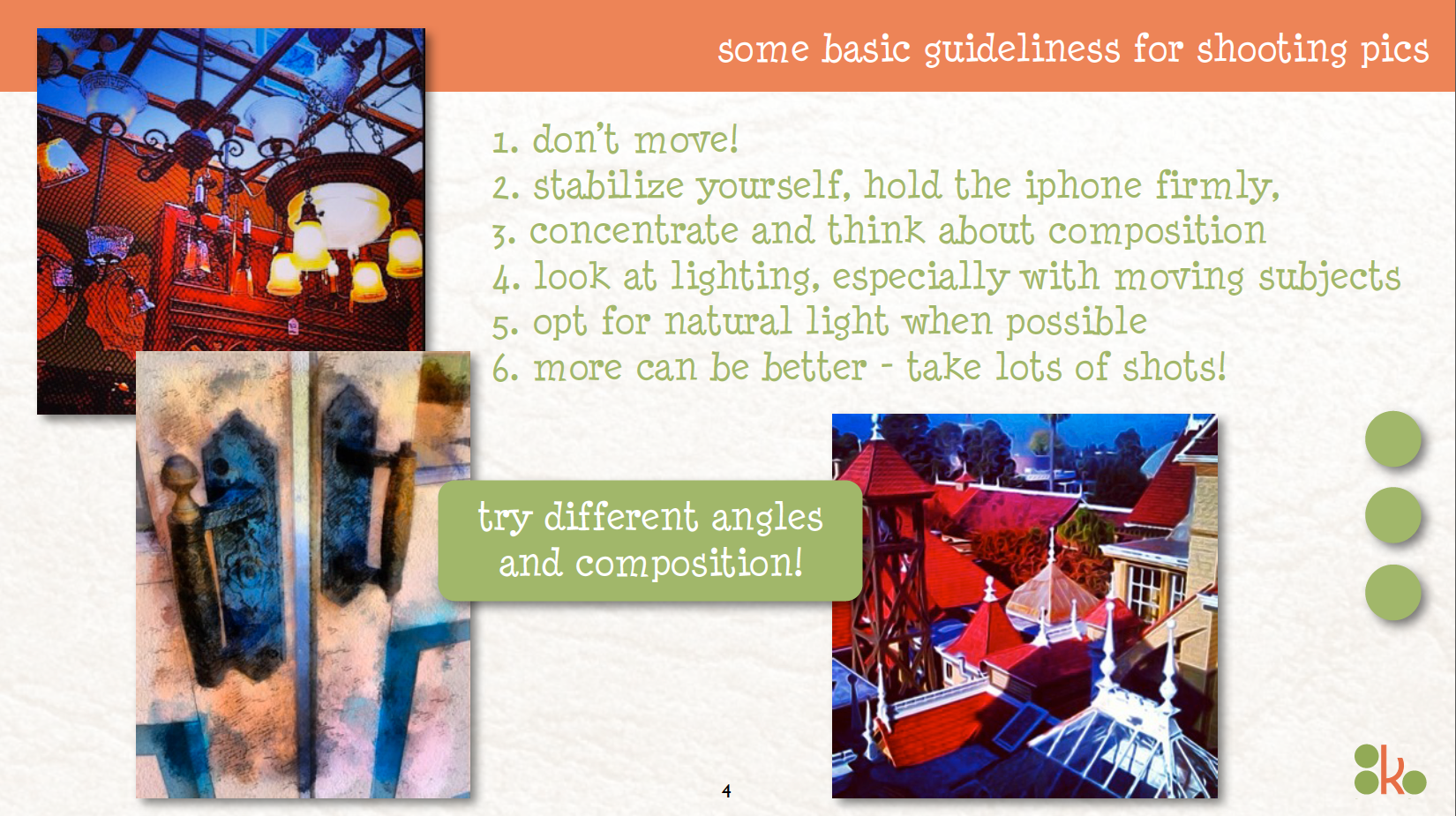 some basic guideliness for shooting pics

1. don't move!
2. stabilize yourself, hold the iphone firmly,
3. concentrate and think about composition
4. look at lighting, especially with moving subjects
5. opt for natural light when possible
6. more can be better - take lots of shots!

try different angles and composition!

4

k